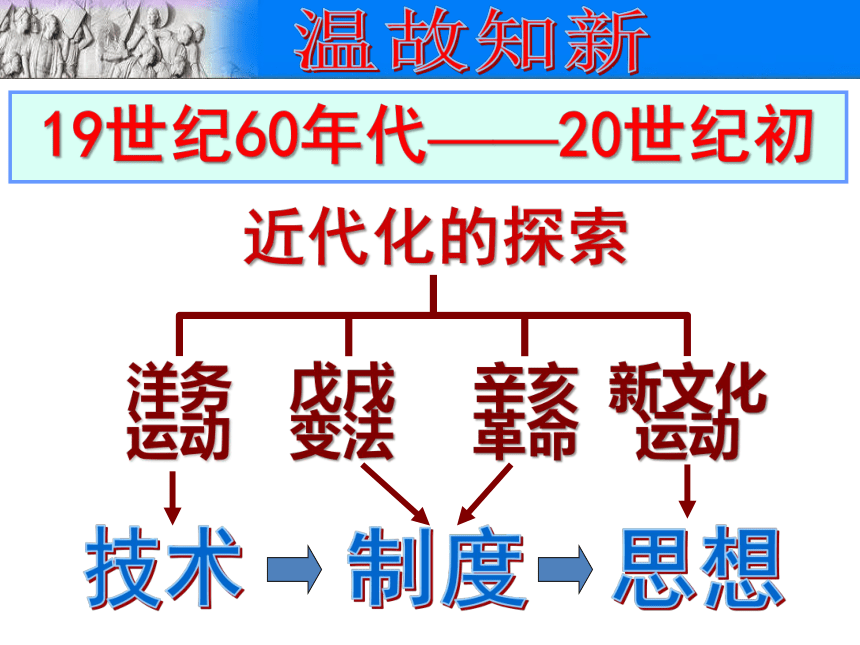 温故知新

19世纪60年代——20世纪初

近代化的探索

洋务运动

戊戌变法

辛亥革命

新文化运动

技术

制度

思想